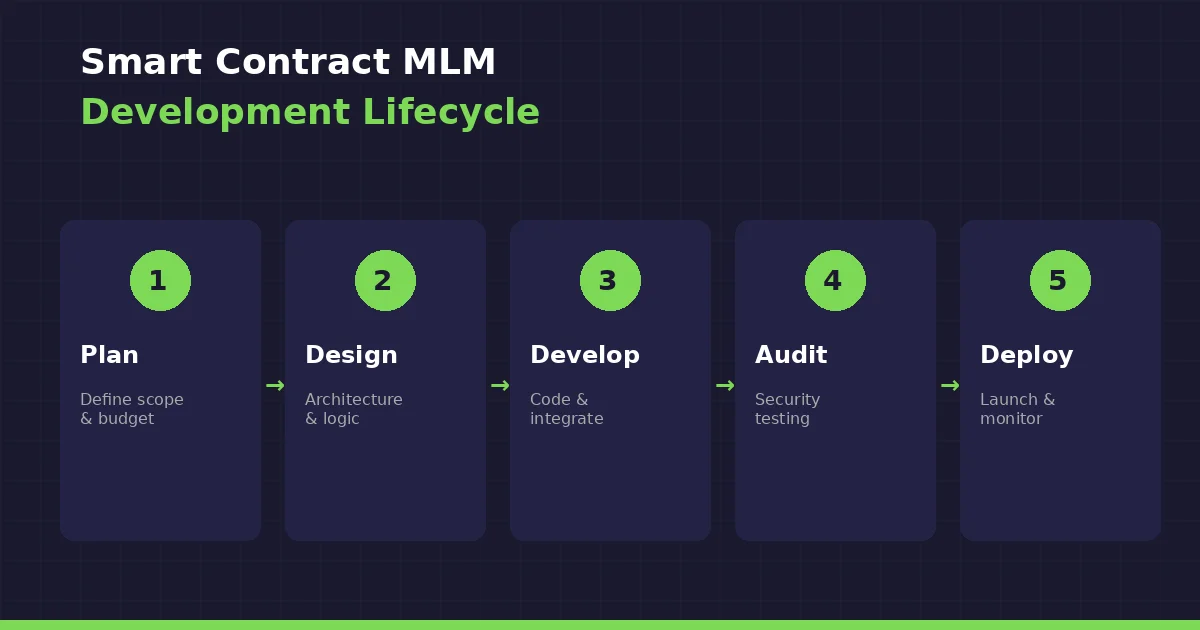 Smart Contract MLM
Development Lifecycle

1
Plan
Define scope & budget

→

2
Design
Architecture & logic

→

3
Develop
Code & integrate

→

4
Audit
Security testing

→

5
Deploy
Launch & monitor